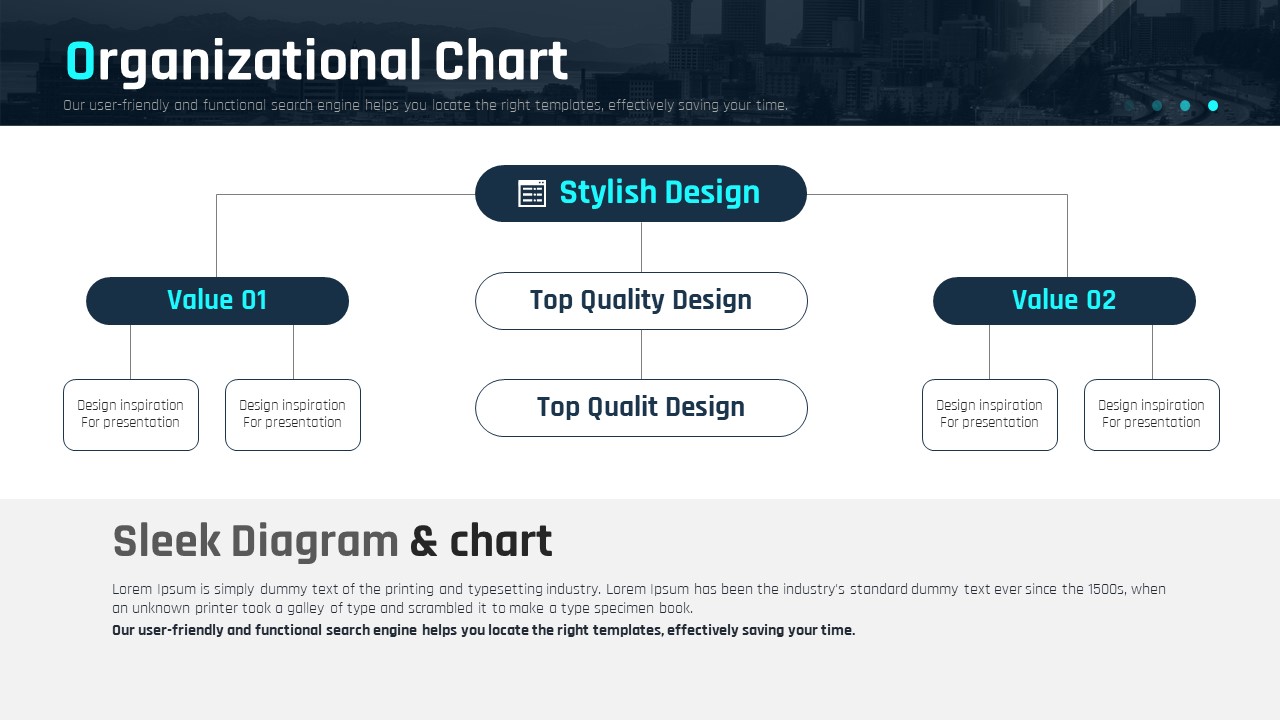 Organizational Chart

Our user-friendly and functional search engine helps you locate the right templates, effectively saving your time.

Stylish Design

Value 01

Top Quality Design

Value 02

Design inspiration For presentation

Design inspiration For presentation

Top Qualit Design

Design inspiration For presentation

Design inspiration For presentation

Sleek Diagram & chart

Lorem Ipsum is simply dummy text of the printing and typesetting industry. Lorem Ipsum has been the industry's standard dummy text ever since the 1500s, when an unknown printer took a galley of type and scrambled it to make a type specimen book.

Our user-friendly and functional search engine helps you locate the right templates, effectively saving your time.